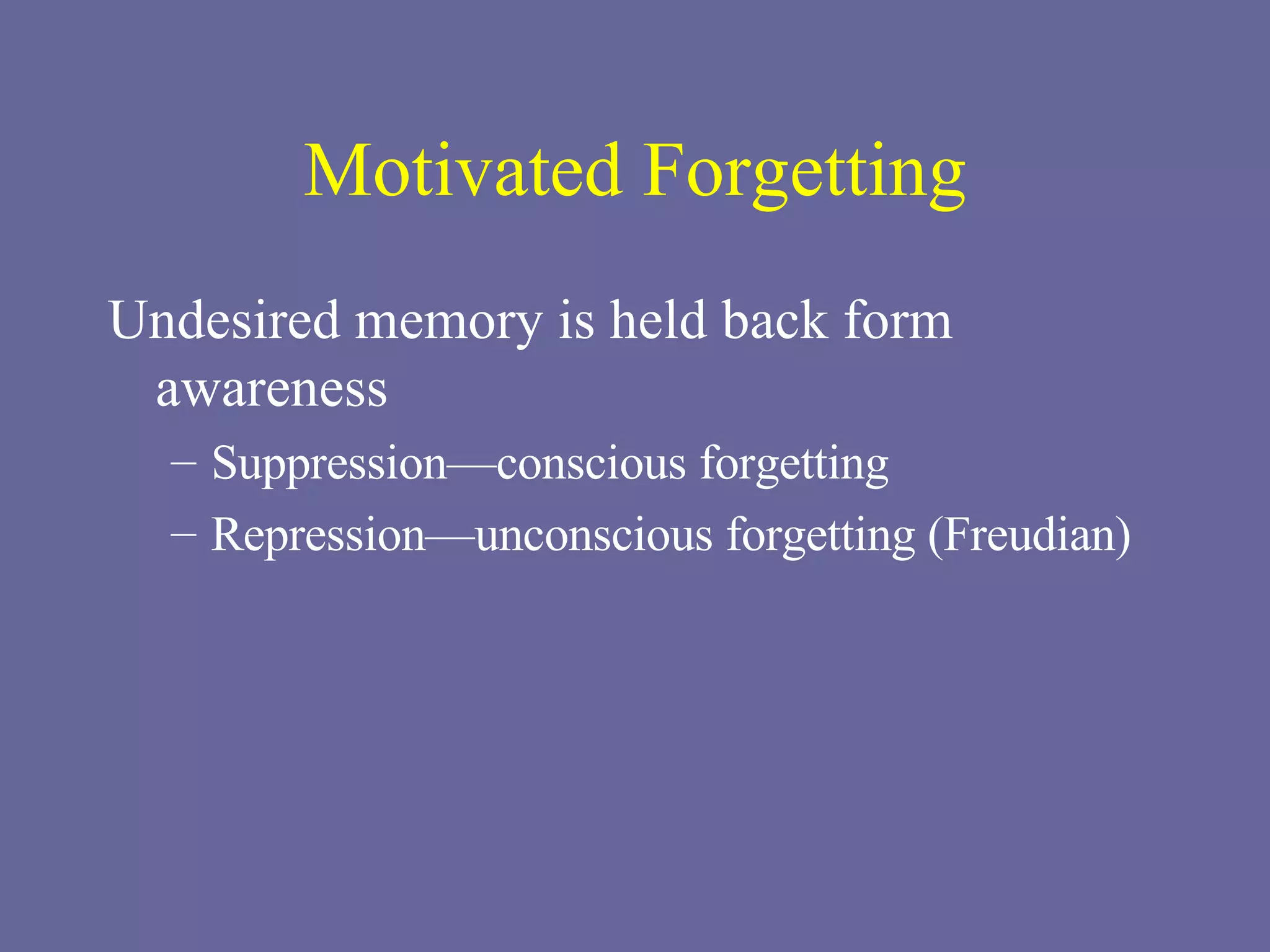 Motivated Forgetting

Undesired memory is held back form awareness

– Suppression—conscious forgetting

– Repression—unconscious forgetting (Freudian)